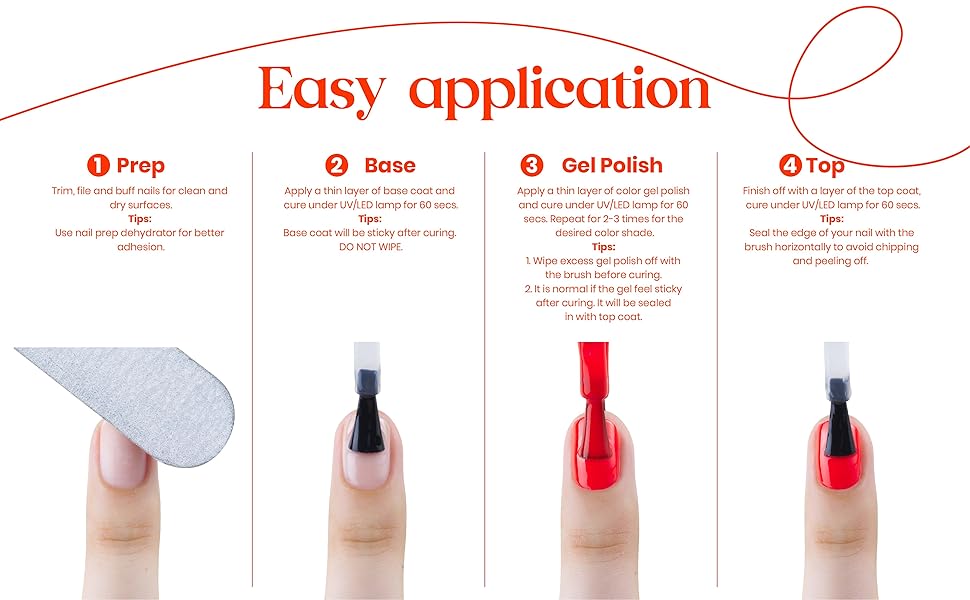 Easy application

1 Prep

Trim, file and buff nails for clean and dry surfaces.
Tips:
Use nail prep dehydrator for better adhesion.

2 Base

Apply a thin layer of base coat and cure under UV/LED lamp for 60 secs.
Tips:
Base coat will be sticky after curing. DO NOT WIPE.

3 Gel Polish

Apply a thin layer of color gel polish and cure under UV/LED lamp for 60 secs. Repeat for 2-3 times for the desired color shade.
Tips:
1. Wipe excess gel polish off with the brush before curing.
2. It is normal if the gel feel sticky after curing. It will be sealed in with top coat.

4 Top

Finish off with a layer of the top coat, cure under UV/LED lamp for 60 secs.
Tips:
Seal the edge of your nail with the brush horizontally to avoid chipping and peeling off.